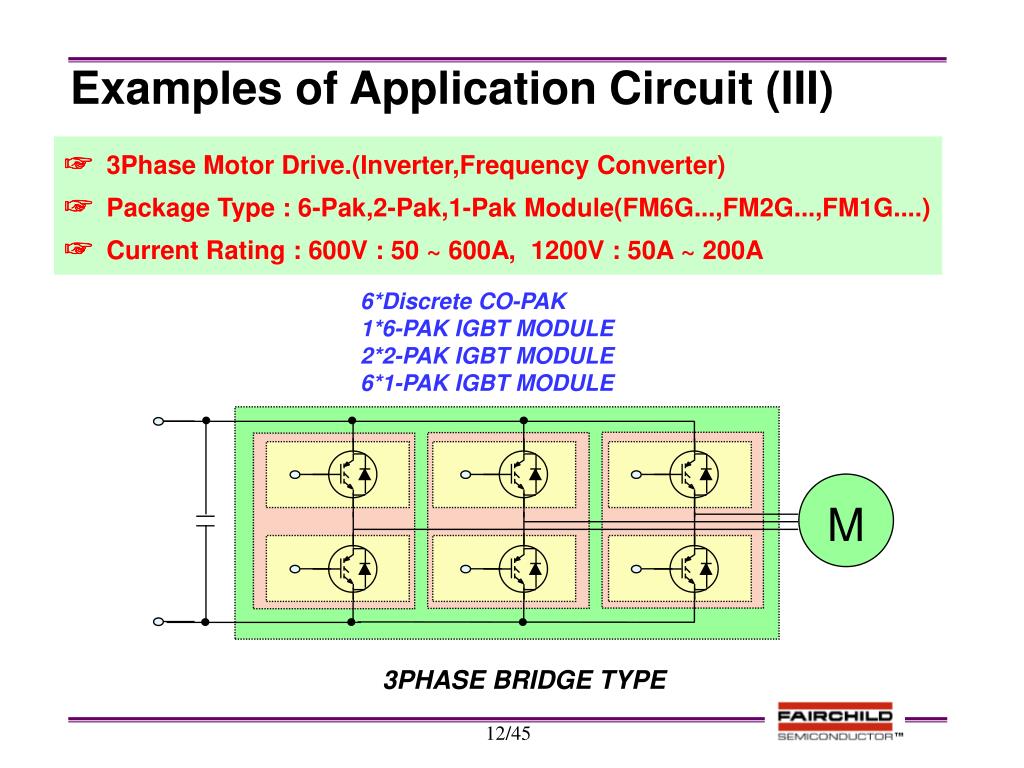 Examples of Application Circuit (III)

☞ 3Phase Motor Drive.(Inverter,Frequency Converter)
☞ Package Type : 6-Pak,2-Pak,1-Pak Module(FM6G...,FM2G...,FM1G....)
☞ Current Rating : 600V : 50 ~ 600A, 1200V : 50A ~ 200A

6*Discrete CO-PAK
1*6-PAK IGBT MODULE
2*2-PAK IGBT MODULE
6*1-PAK IGBT MODULE

M

3PHASE BRIDGE TYPE

12/45

FAIRCHILD
SEMICONDUCTOR™